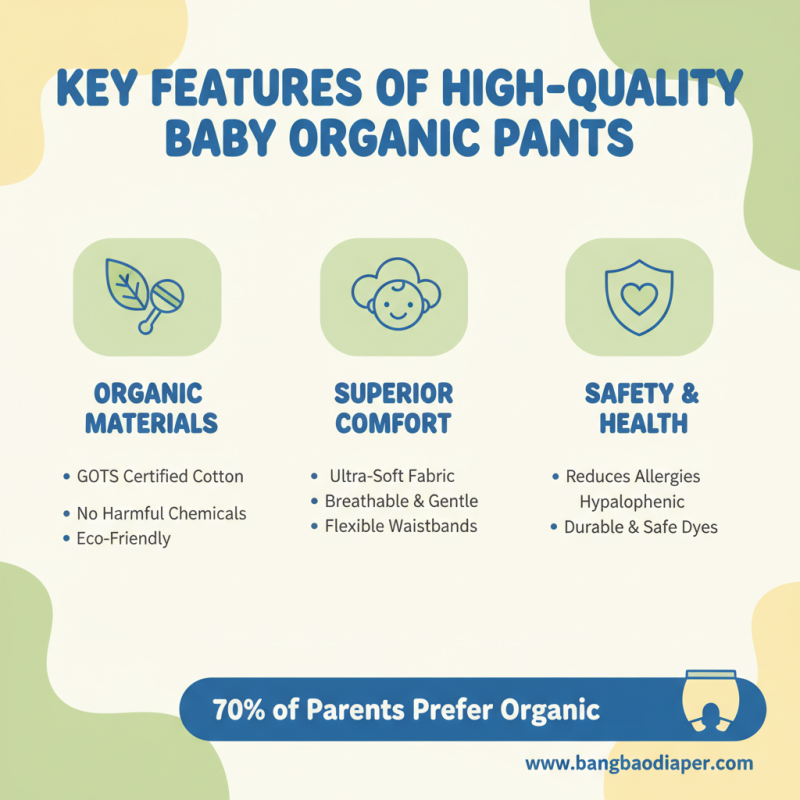 KEY FEATURES OF HIGH-QUALITY BABY ORGANIC PANTS

ORGANIC MATERIALS

• GOTS Certified Cotton
• No Harmful Chemicals
• Eco-Friendly

SUPERIOR COMFORT

• Ultra-Soft Fabric
• Breathable & Gentle
• Flexible Waistbands

SAFETY & HEALTH

• Reduces Allergies Hypalophenic
• Durable & Safe Dyes

70% of Parents Prefer Organic

www.bangbaodiaper.com